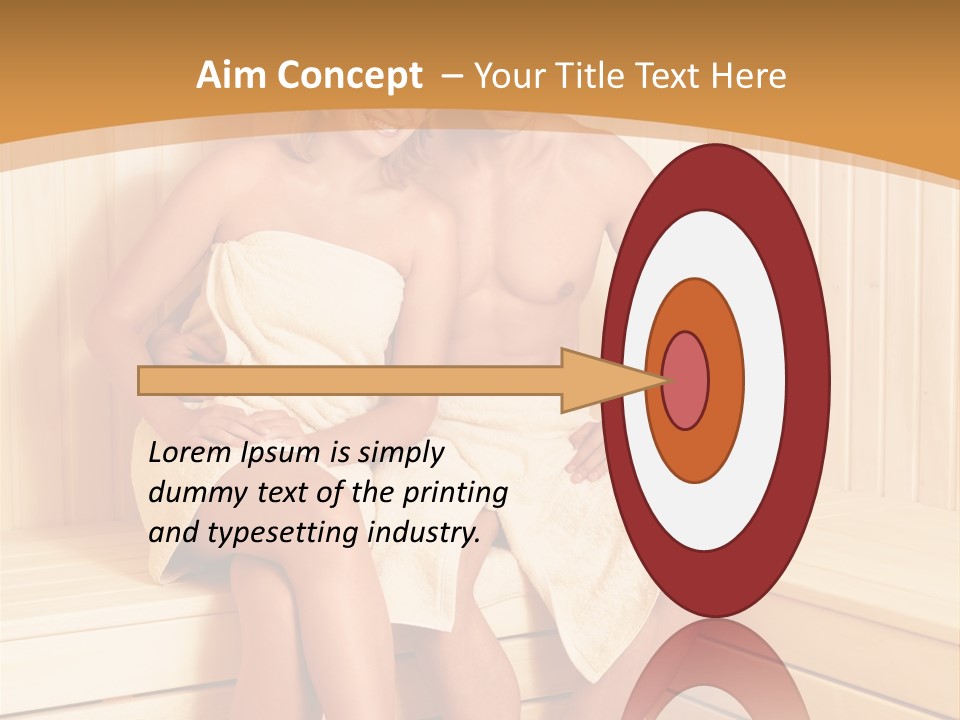 Aim Concept – Your Title Text Here

Lorem Ipsum is simply dummy text of the printing and typesetting industry.